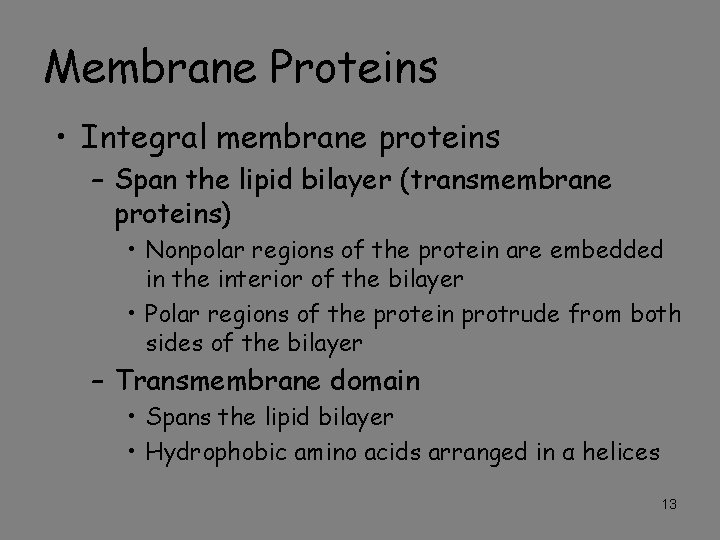 Membrane Proteins

• Integral membrane proteins

– Span the lipid bilayer (transmembrane proteins)

• Nonpolar regions of the protein are embedded in the interior of the bilayer

• Polar regions of the protein protrude from both sides of the bilayer

– Transmembrane domain

• Spans the lipid bilayer

• Hydrophobic amino acids arranged in α helices

13